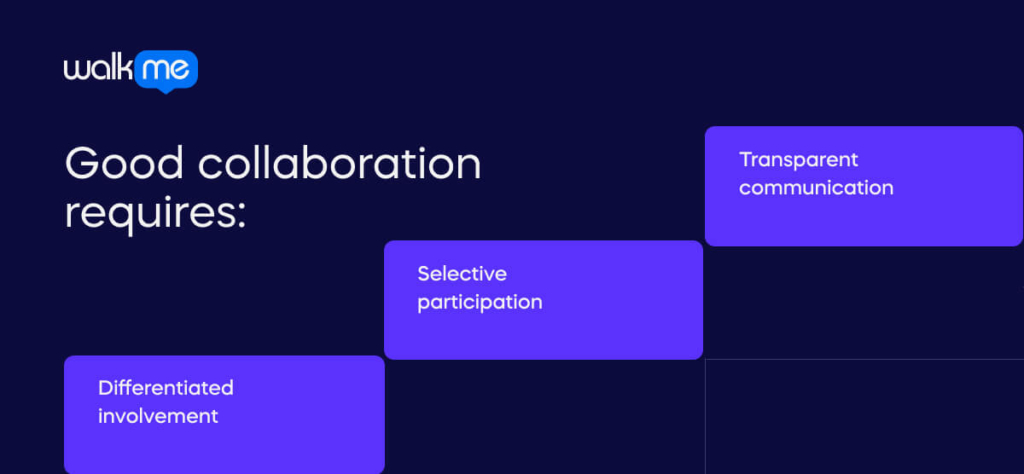 walkme

Good collaboration requires:

Transparent communication

Selective participation

Differentiated involvement